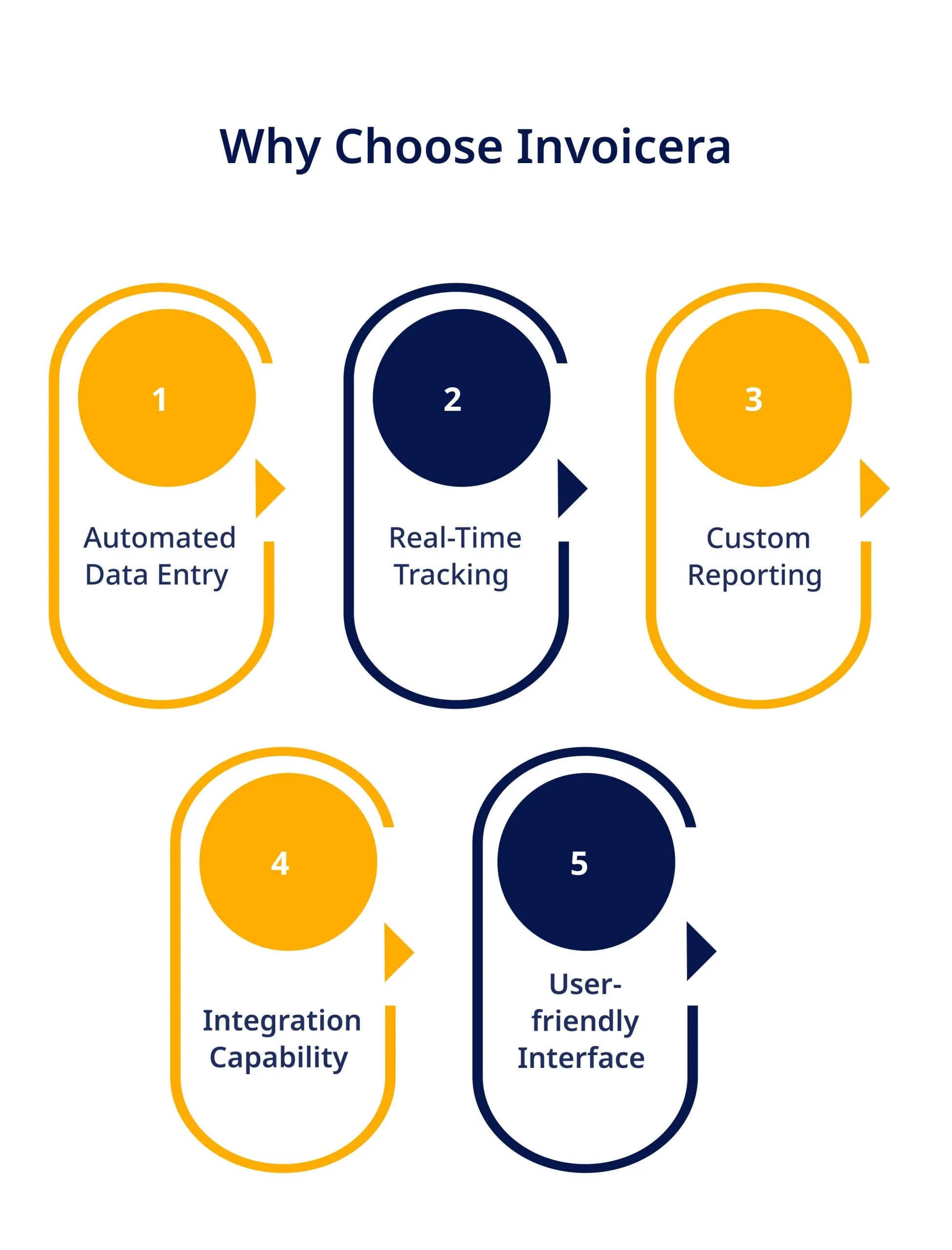 Why Choose Invoicera

1
Automated Data Entry

2
Real-Time Tracking

3
Custom Reporting

4
Integration Capability

5
User-friendly Interface